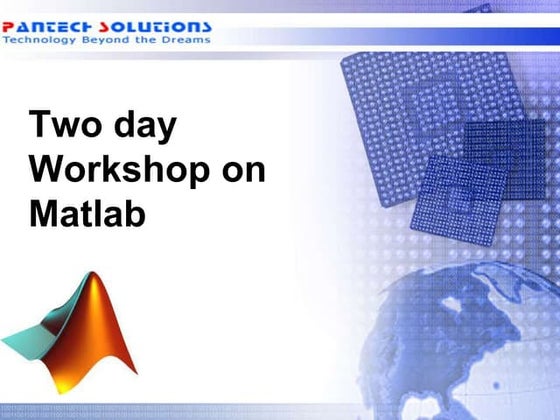 PANTECH SOLUTIONS
Technology Beyond the Dreams

Two day Workshop on Matlab